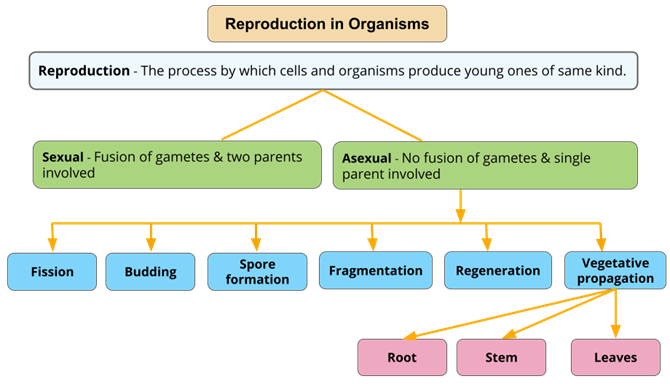 Reproduction in Organisms

Reproduction - The process by which cells and organisms produce young ones of same kind.

Sexual - Fusion of gametes & two parents involved

Asexual - No fusion of gametes & single parent involved

Fission

Budding

Spore formation

Fragmentation

Regeneration

Vegetative propagation

Root

Stem

Leaves